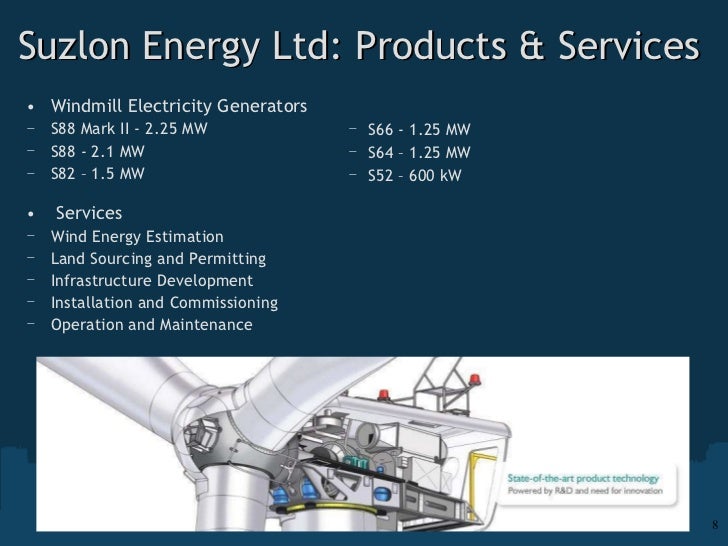 Suzlon Energy Ltd: Products & Services

• Windmill Electricity Generators
– S88 Mark II - 2.25 MW
– S88 - 2.1 MW
– S82 – 1.5 MW

– S66 - 1.25 MW
– S64 – 1.25 MW
– S52 – 600 kW

• Services
– Wind Energy Estimation
– Land Sourcing and Permitting
– Infrastructure Development
– Installation and Commissioning
– Operation and Maintenance

State-of-the-art product technology
Powered by R&D and need for innovation

8